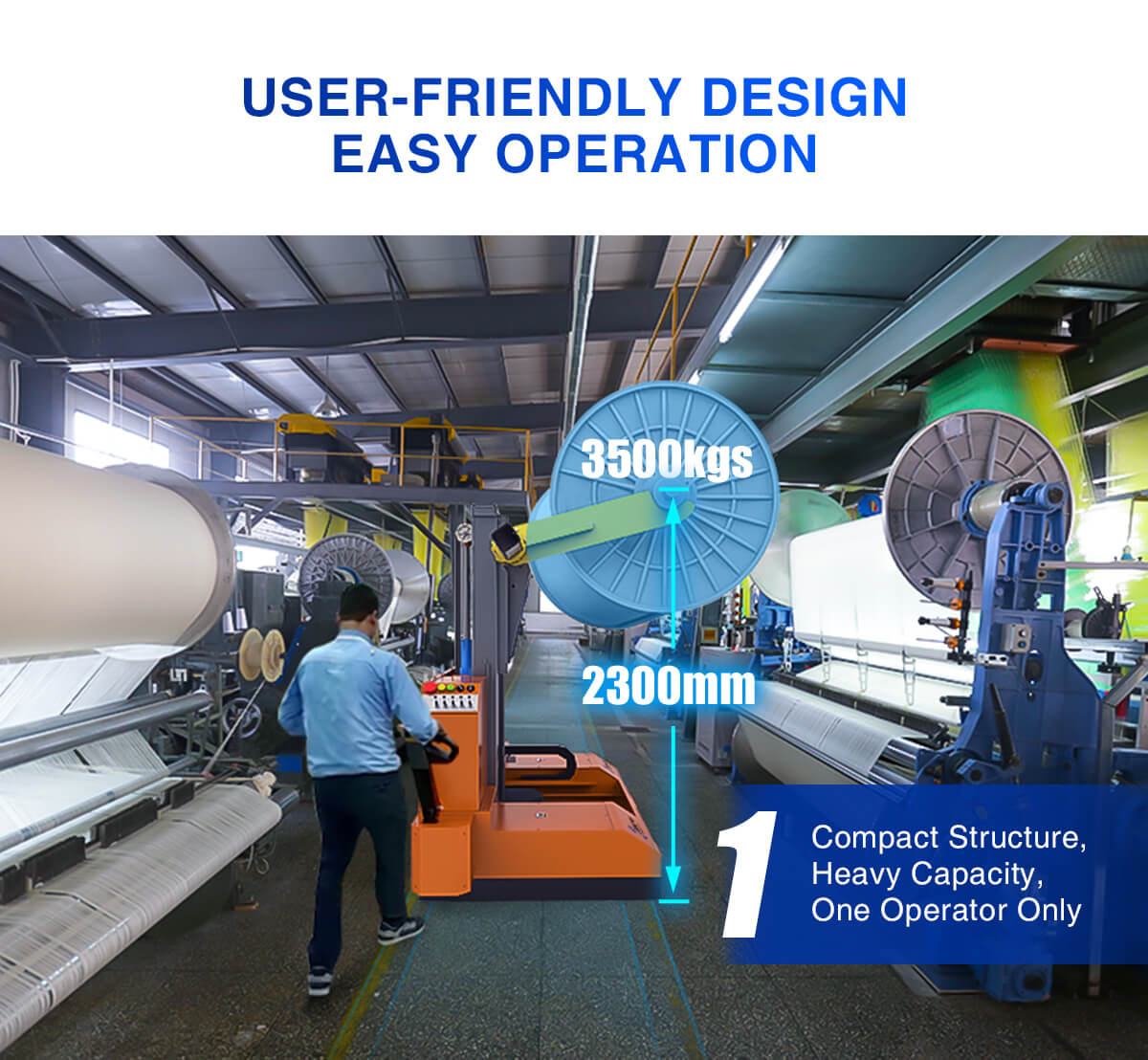 USER-FRIENDLY DESIGN
EASY OPERATION

3500kgs

2300mm

1

Compact Structure,
Heavy Capacity,
One Operator Only